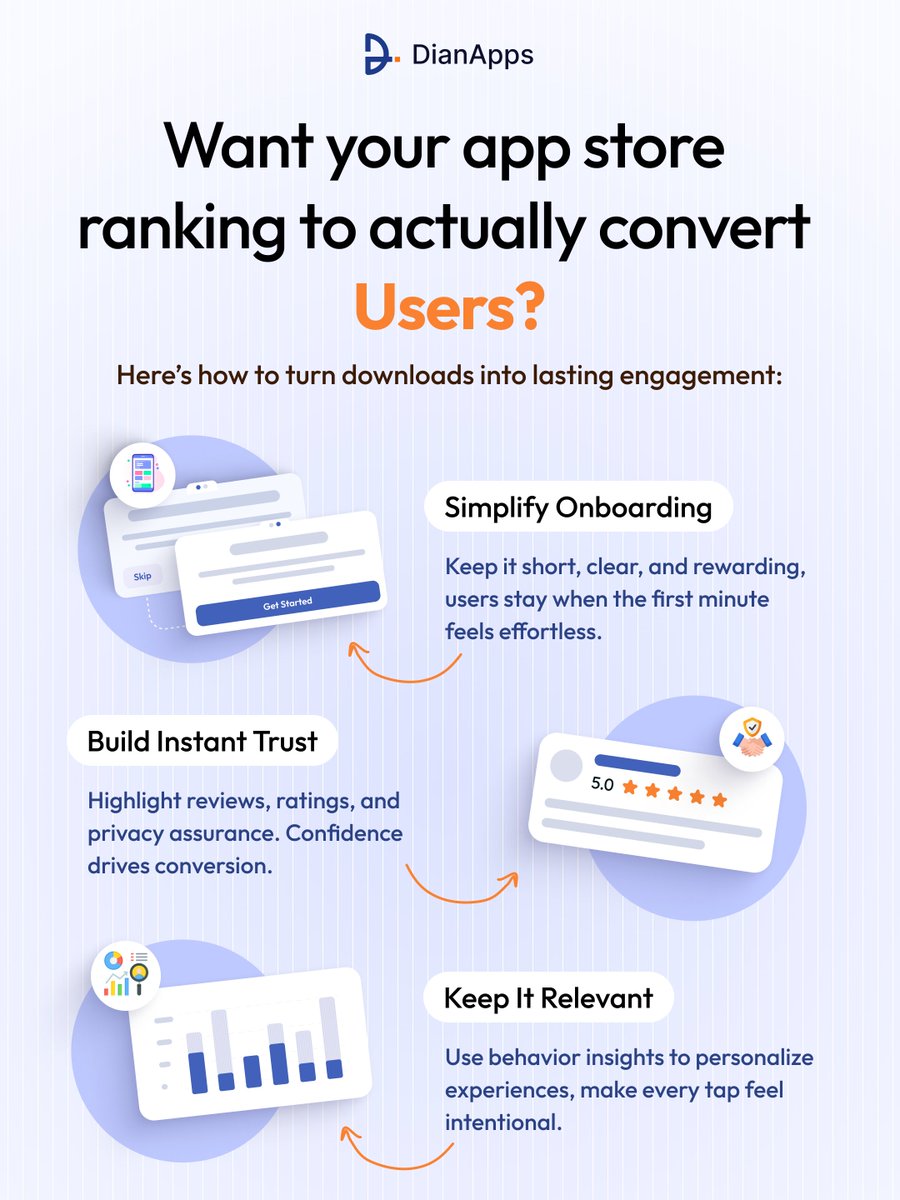 DianApps

Want your app store ranking to actually convert Users?

Here's how to turn downloads into lasting engagement:

Skip

Get Started

Simplify Onboarding

Keep it short, clear, and rewarding, users stay when the first minute feels effortless.

Build Instant Trust

Highlight reviews, ratings, and privacy assurance. Confidence drives conversion.

5.0

Keep It Relevant

Use behavior insights to personalize experiences, make every tap feel intentional.